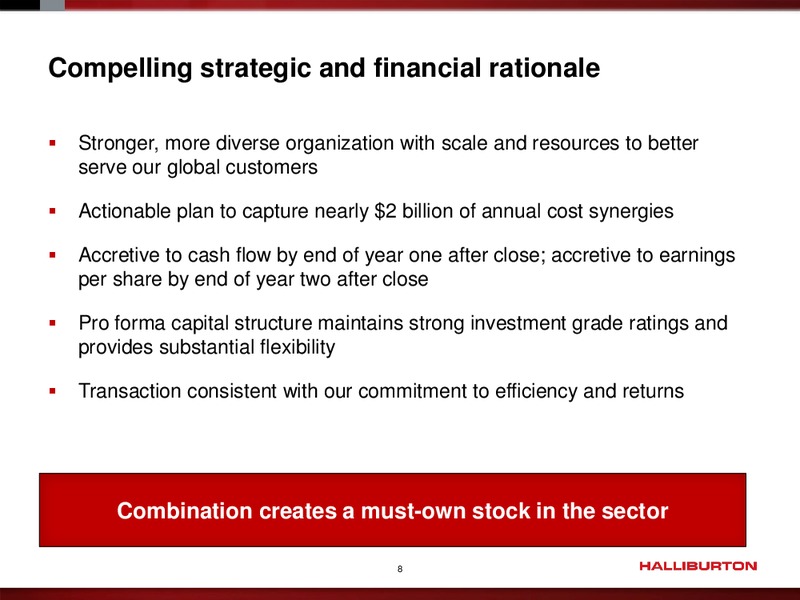 Compelling strategic and financial rationale

▪ Stronger, more diverse organization with scale and resources to better serve our global customers

▪ Actionable plan to capture nearly \$2 billion of annual cost synergies

▪ Accretive to cash flow by end of year one after close; accretive to earnings per share by end of year two after close

▪ Pro forma capital structure maintains strong investment grade ratings and provides substantial flexibility

▪ Transaction consistent with our commitment to efficiency and returns

Combination creates a must-own stock in the sector

8

HALLIBURTON